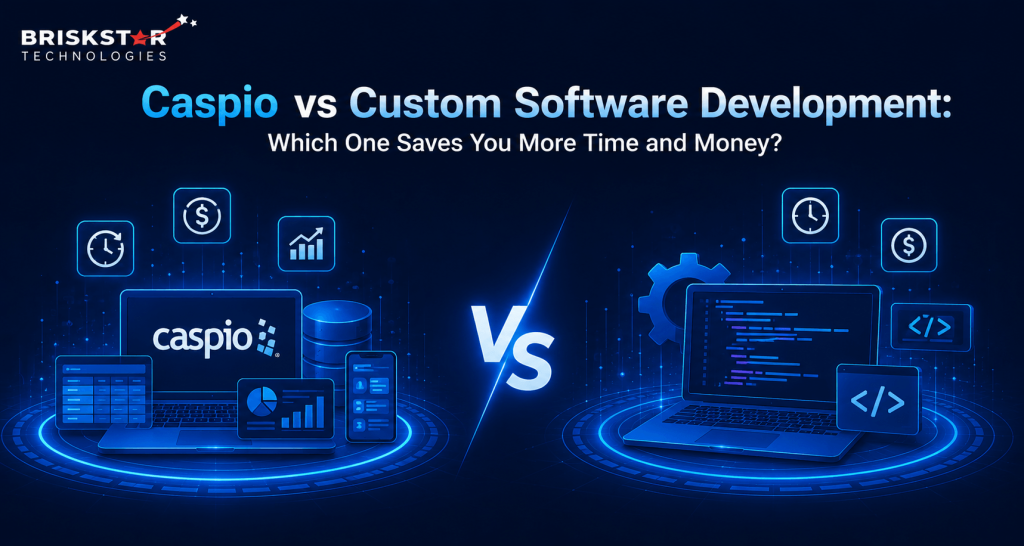 BRISKSTAR
TECHNOLOGIES

Caspio vs Custom Software Development:
Which One Saves You More Time and Money?

caspio

VS

</>

</>